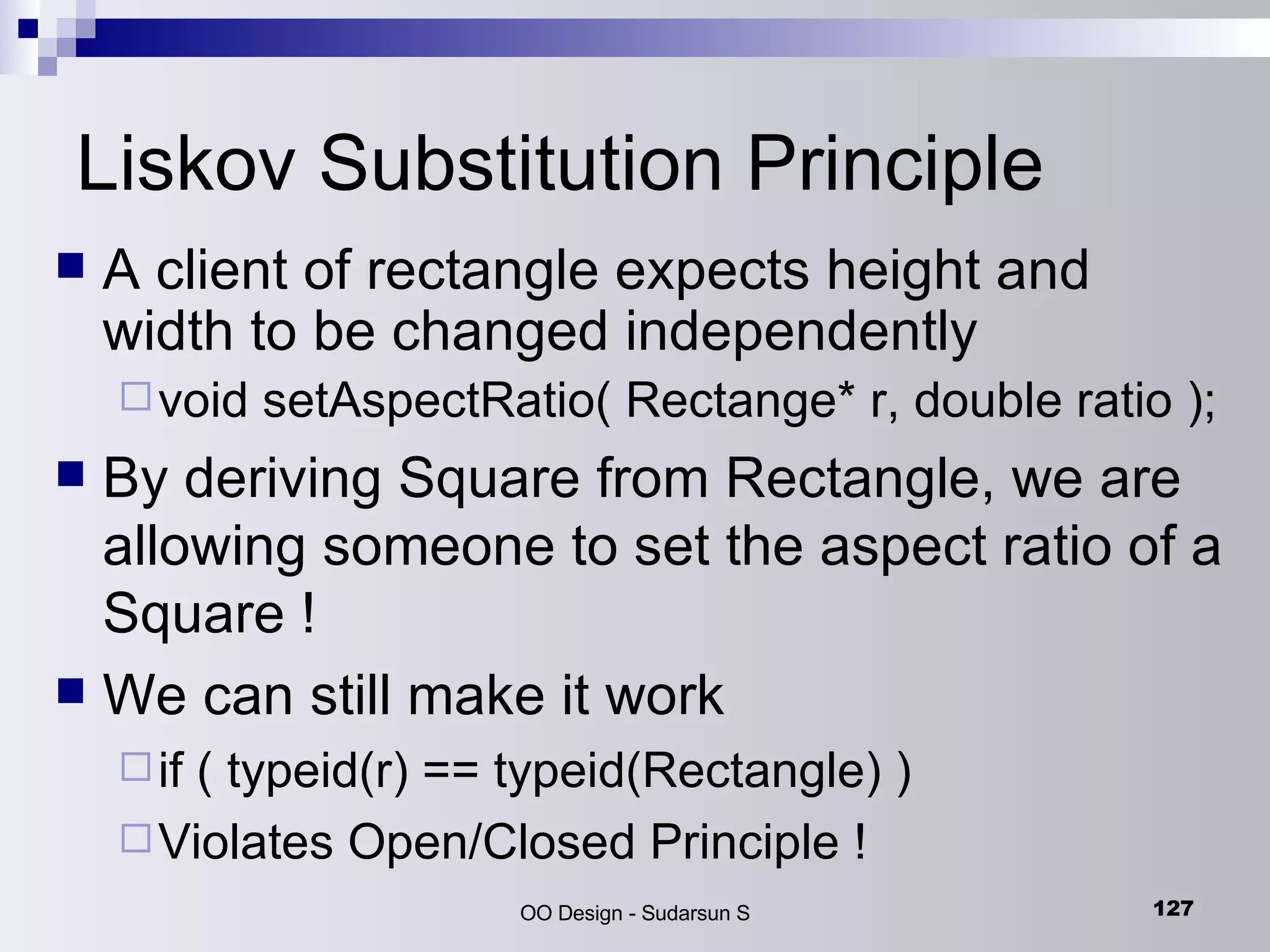 Liskov Substitution Principle

A client of rectangle expects height and width to be changed independently

void setAspectRatio( Rectange* r, double ratio );

By deriving Square from Rectangle, we are allowing someone to set the aspect ratio of a Square !

We can still make it work

if ( typeid(r) == typeid(Rectangle) )

Violates Open/Closed Principle !

OO Design - Sudarsun S

127